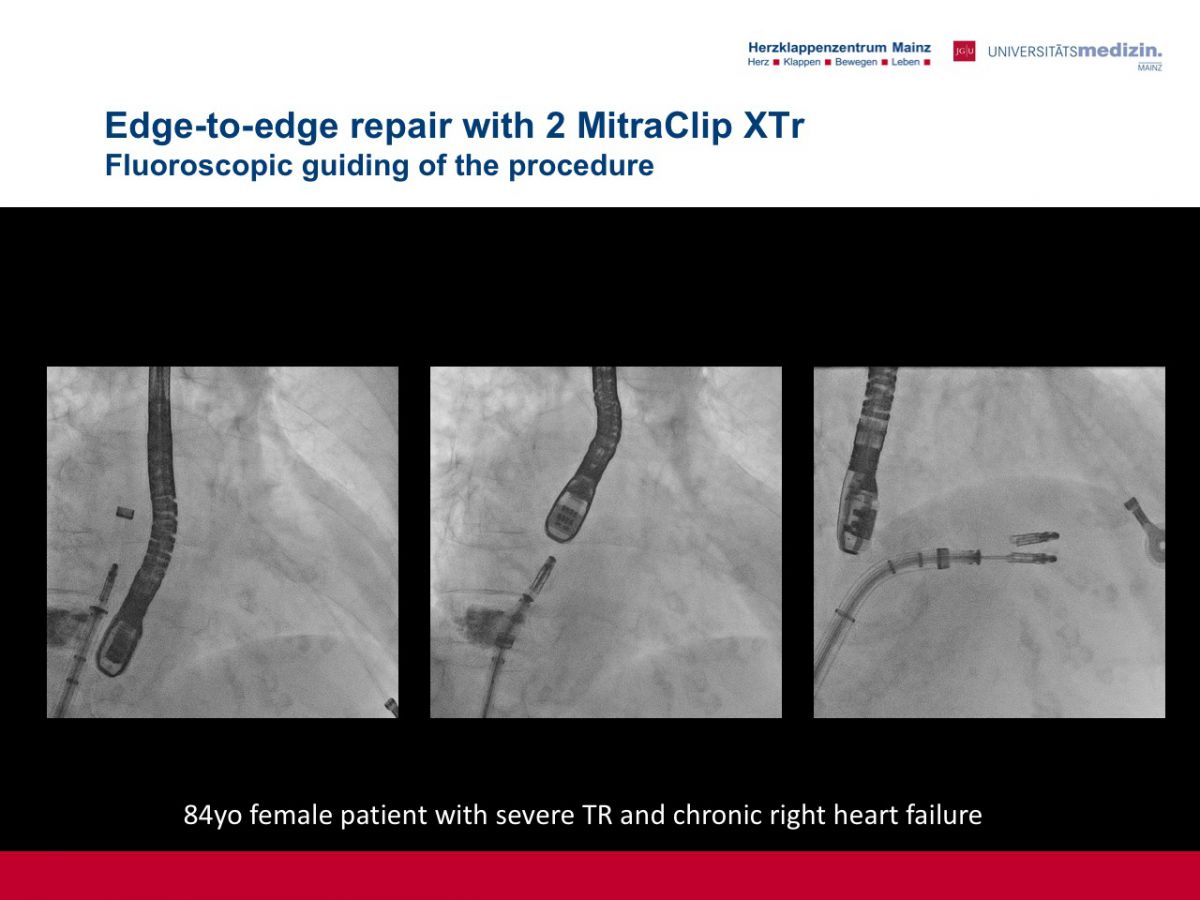 Herzklappenzentrum Mainz
Herz ■ Klappen ■ Bewegen ■ Leben ■

JG|U UNIVERSITÄTSmedizin. MAINZ

Edge-to-edge repair with 2 MitraClip XTr
Fluoroscopic guiding of the procedure

84yo female patient with severe TR and chronic right heart failure